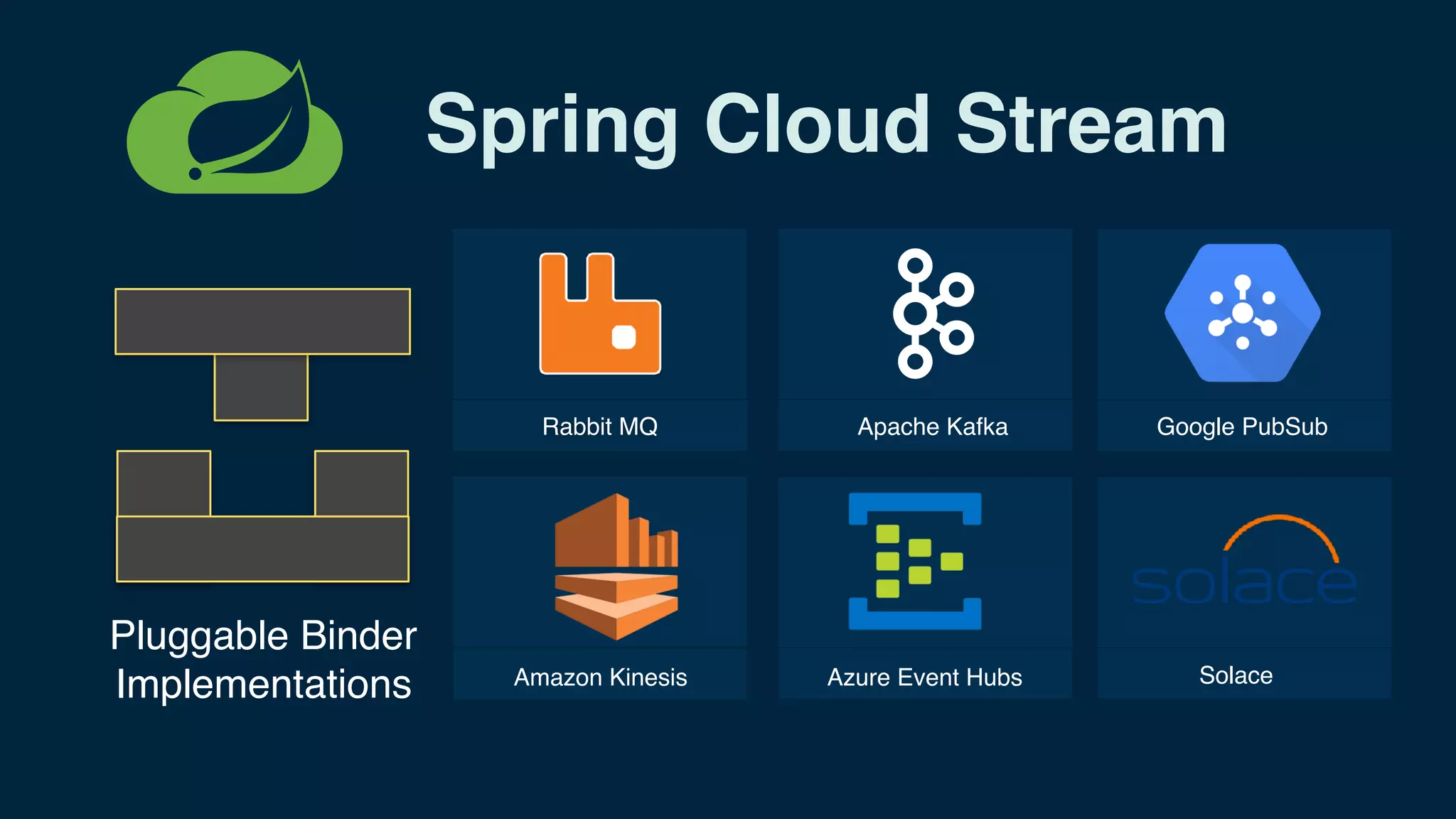 Spring Cloud Stream

Pluggable Binder Implementations

Rabbit MQ

Apache Kafka

Google PubSub

Amazon Kinesis

Azure Event Hubs

solace

Solace